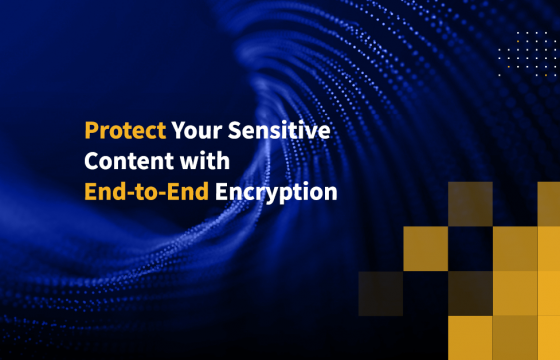 Protect Your Sensitive Content with End-to-End Encryption